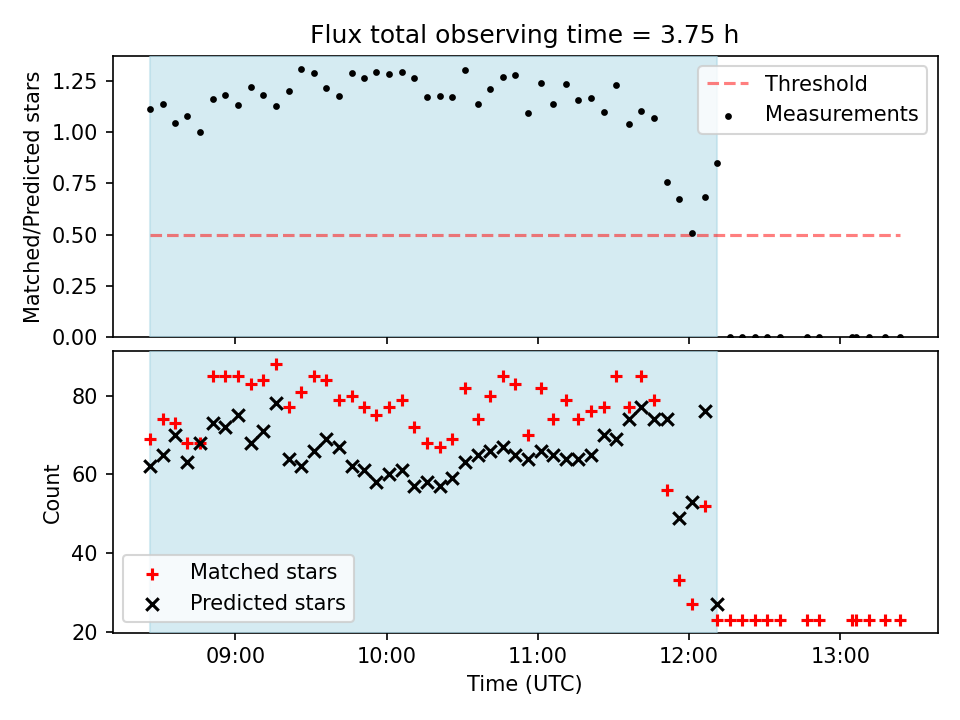 Flux total observing time = 3.75 h

Matched/Predicted stars

1.25
1.00
0.75
0.50
0.25
0.00

Threshold
Measurements

Count

80
60
40
20

Matched stars
Predicted stars

09:00
10:00
11:00
12:00
13:00

Time (UTC)